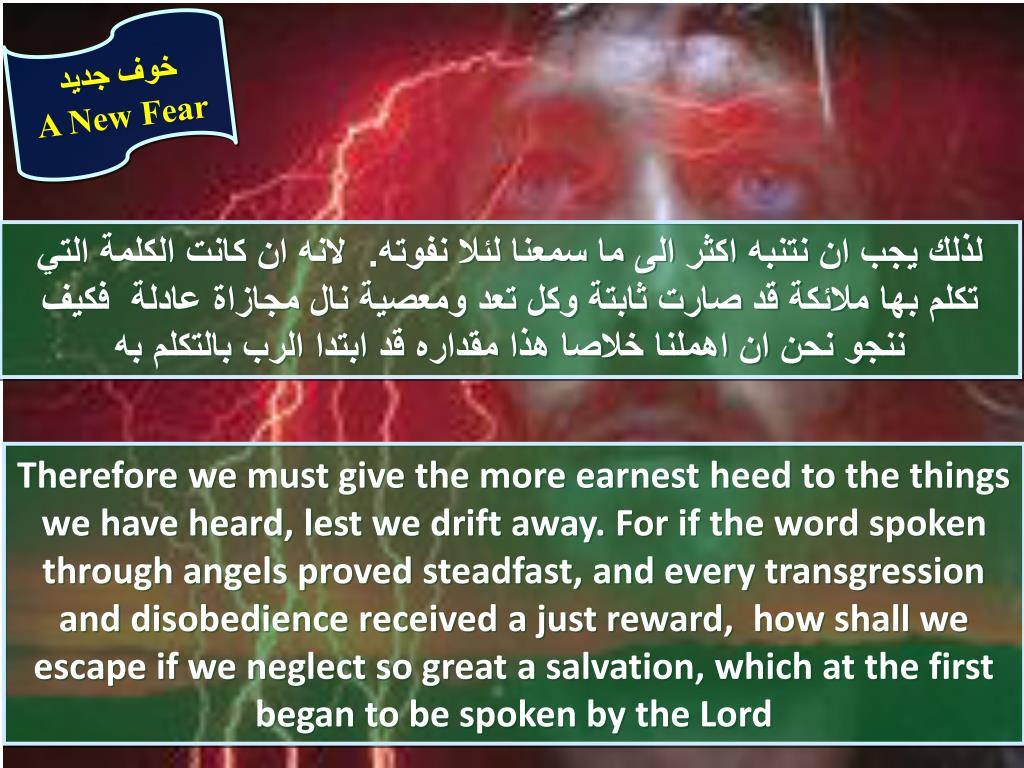 خوف جديد
A New Fear

لذلك يجب ان نتنبه اكثر الى ما سمعنا لئلا نفوته. لانه ان كانت الكلمة التي تكلم بها ملائكة قد صارت ثابتة وكل تعد ومعصية نال مجازاة عادلة فكيف ننجو نحن ان اهملنا خلاصا هذا مقداره قد ابتدا الرب بالتكلم به

Therefore we must give the more earnest heed to the things we have heard, lest we drift away. For if the word spoken through angels proved steadfast, and every transgression and disobedience received a just reward, how shall we escape if we neglect so great a salvation, which at the first began to be spoken by the Lord